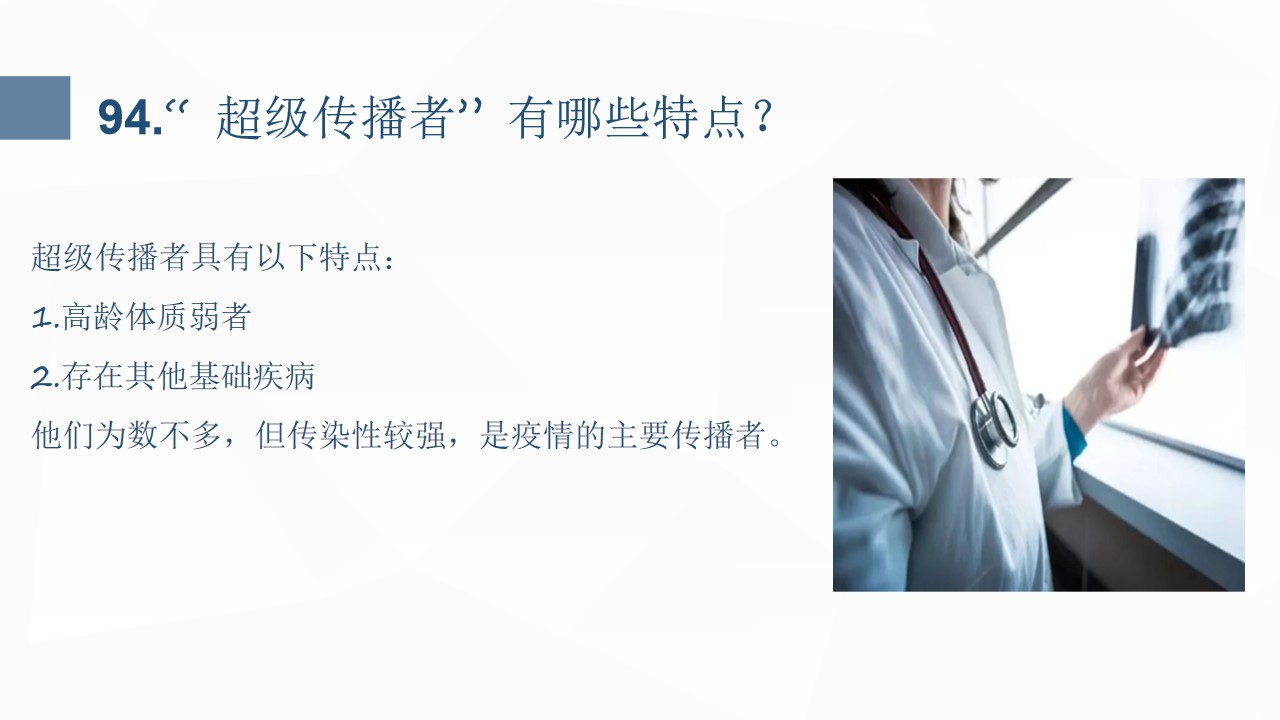 94.“超级传播者”有哪些特点？

超级传播者具有以下特点：

1.高龄体质弱者

2.存在其他基础疾病

他们为数不多，但传染性较强，是疫情的主要传播者。